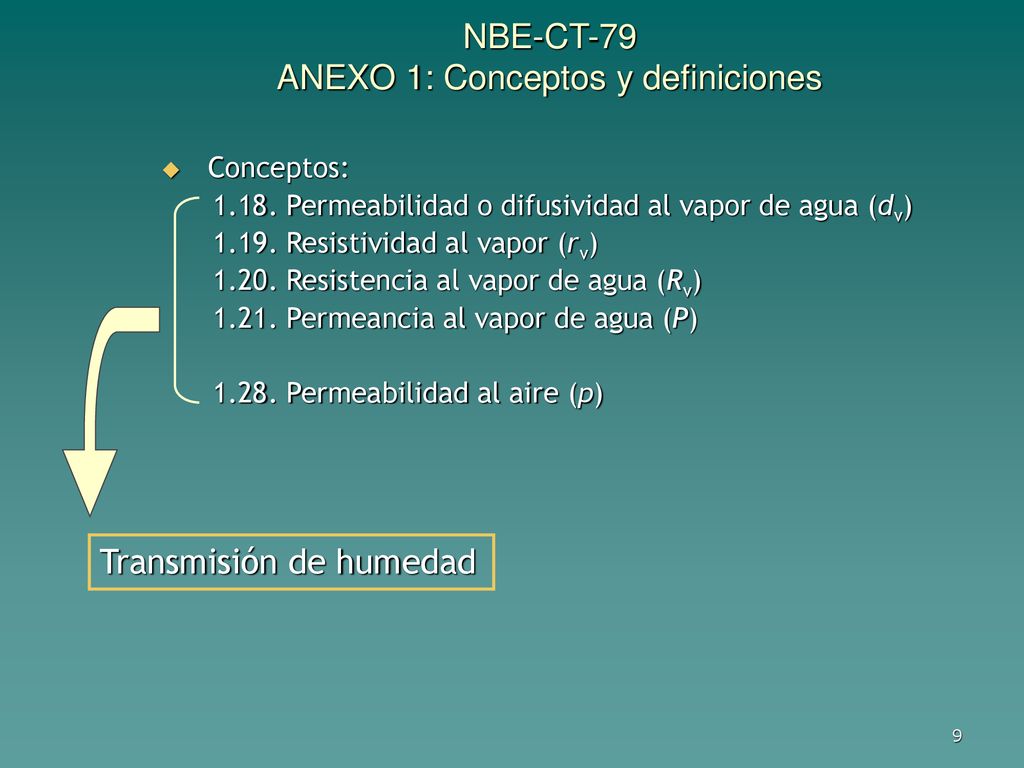 NBE-CT-79
ANEXO 1: Conceptos y definiciones

Conceptos:
1.18. Permeabilidad o difusividad al vapor de agua ($d_v$)
1.19. Resistividad al vapor ($r_v$)
1.20. Resistencia al vapor de agua ($R_v$)
1.21. Permeancia al vapor de agua ($P$)

1.28. Permeabilidad al aire ($p$)

Transmisión de humedad

9